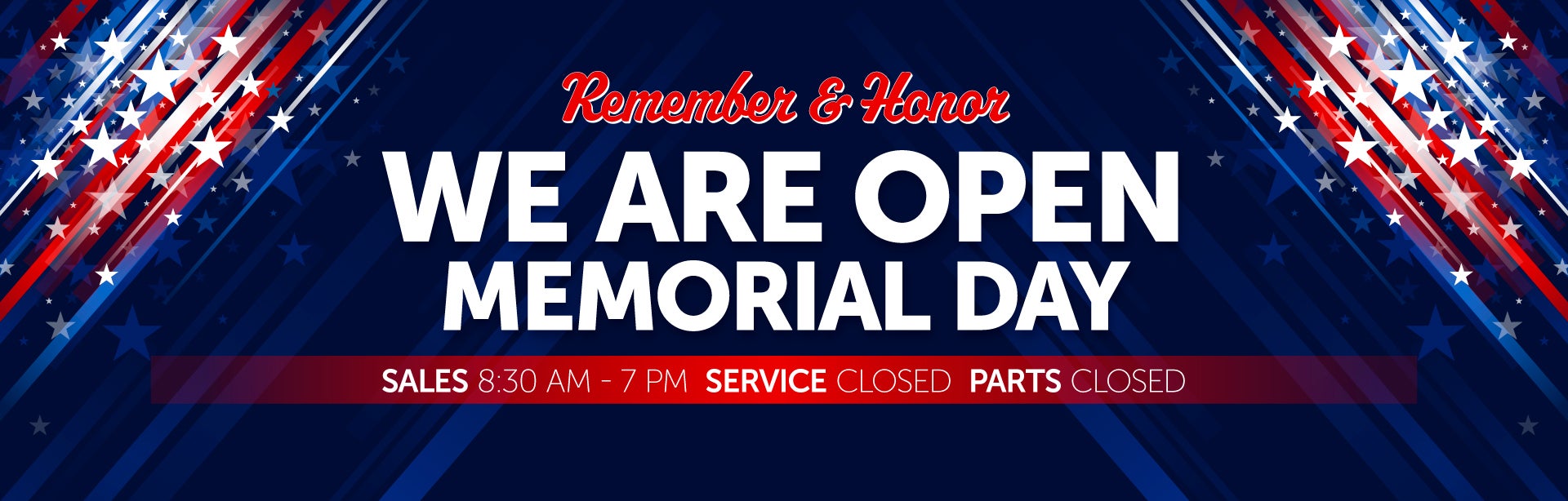 Remember & Honor
WE ARE OPEN
MEMORIAL DAY
SALES 8:30 AM - 7 PM SERVICE CLOSED PARTS CLOSED